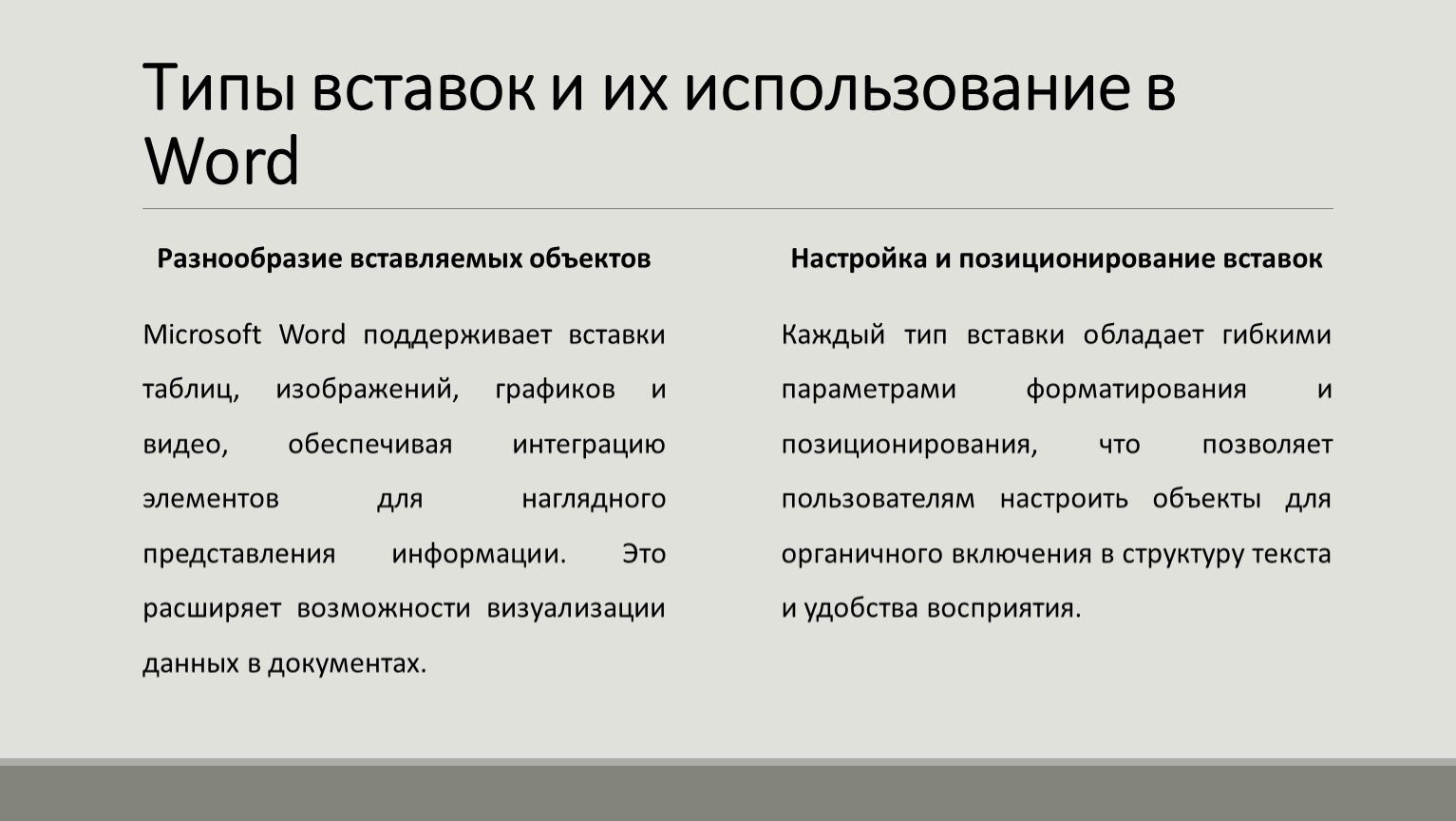 Типы вставок и их использование в Word

Разнообразие вставляемых объектов

Microsoft Word поддерживает вставки таблиц, изображений, графиков и видео, обеспечивая интеграцию элементов для наглядного представления информации. Это расширяет возможности визуализации данных в документах.

Настройка и позиционирование вставок

Каждый тип вставки обладает гибкими параметрами форматирования и позиционирования, что позволяет пользователям настроить объекты для органичного включения в структуру текста и удобства восприятия.